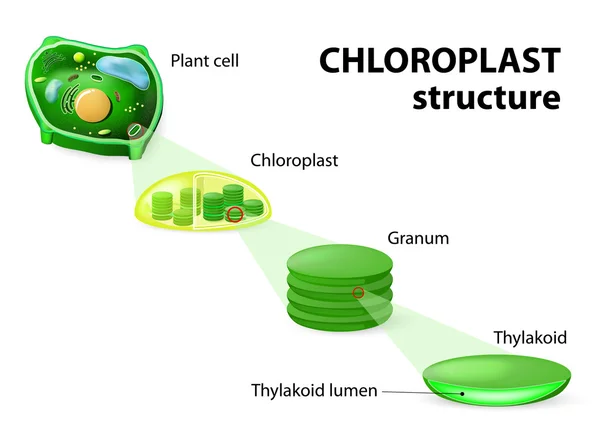 CHLOROPLAST structure

Plant cell

Chloroplast

Granum

Thylakoid

Thylakoid lumen